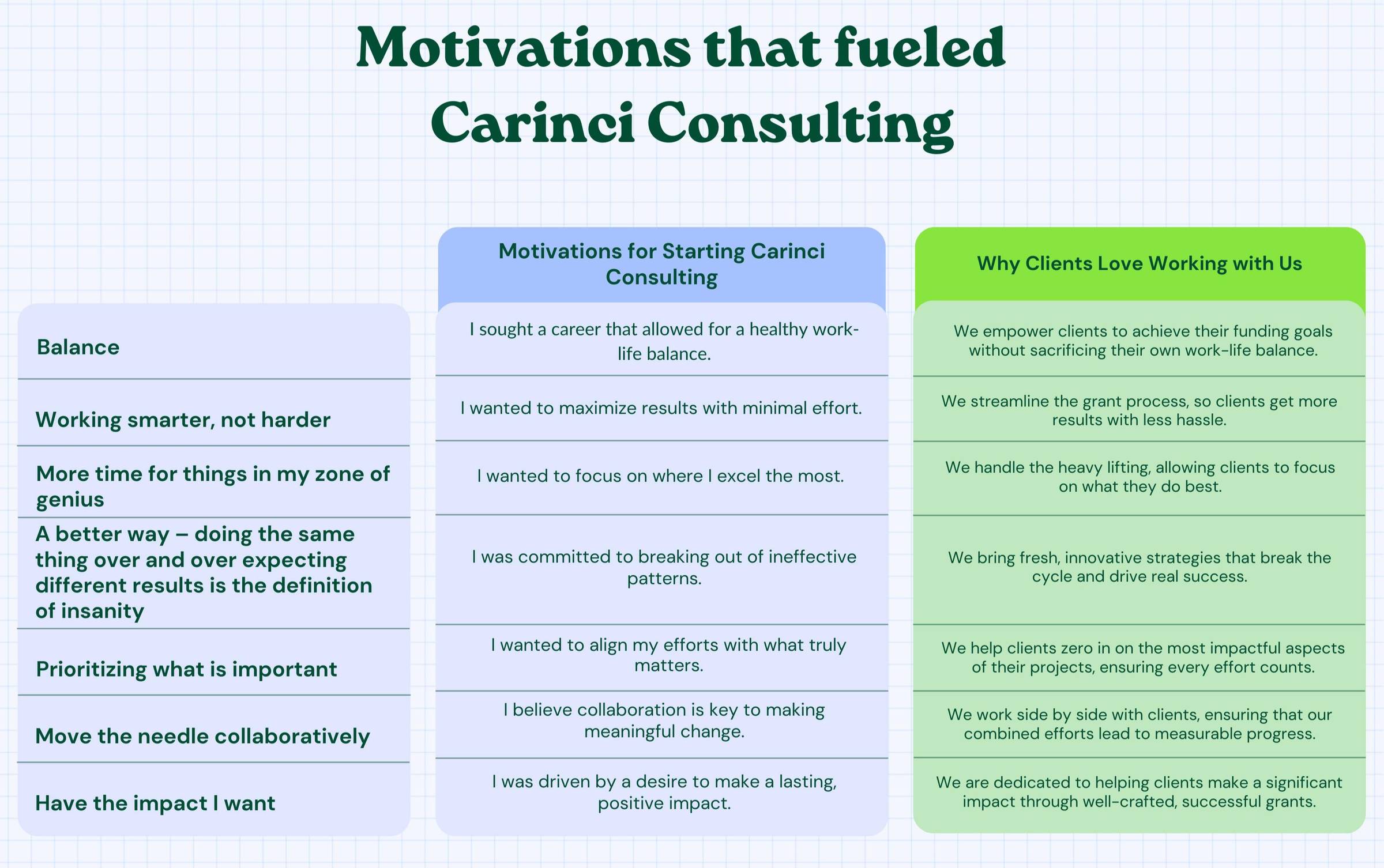 Motivations that fueled Carinci Consulting

| | Motivations for Starting Carinci Consulting | Why Clients Love Working with Us |
|---|---|---|
| Balance | I sought a career that allowed for a healthy work-life balance. | We empower clients to achieve their funding goals without sacrificing their own work-life balance. |
| Working smarter, not harder | I wanted to maximize results with minimal effort. | We streamline the grant process, so clients get more results with less hassle. |
| More time for things in my zone of genius | I wanted to focus on where I excel the most. | We handle the heavy lifting, allowing clients to focus on what they do best. |
| A better way – doing the same thing over and over expecting different results is the definition of insanity | I was committed to breaking out of ineffective patterns. | We bring fresh, innovative strategies that break the cycle and drive real success. |
| Prioritizing what is important | I wanted to align my efforts with what truly matters. | We help clients zero in on the most impactful aspects of their projects, ensuring every effort counts. |
| Move the needle collaboratively | I believe collaboration is key to making meaningful change. | We work side by side with clients, ensuring that our combined efforts lead to measurable progress. |
| Have the impact I want | I was driven by a desire to make a lasting, positive impact. | We are dedicated to helping clients make a significant impact through well-crafted, successful grants. |